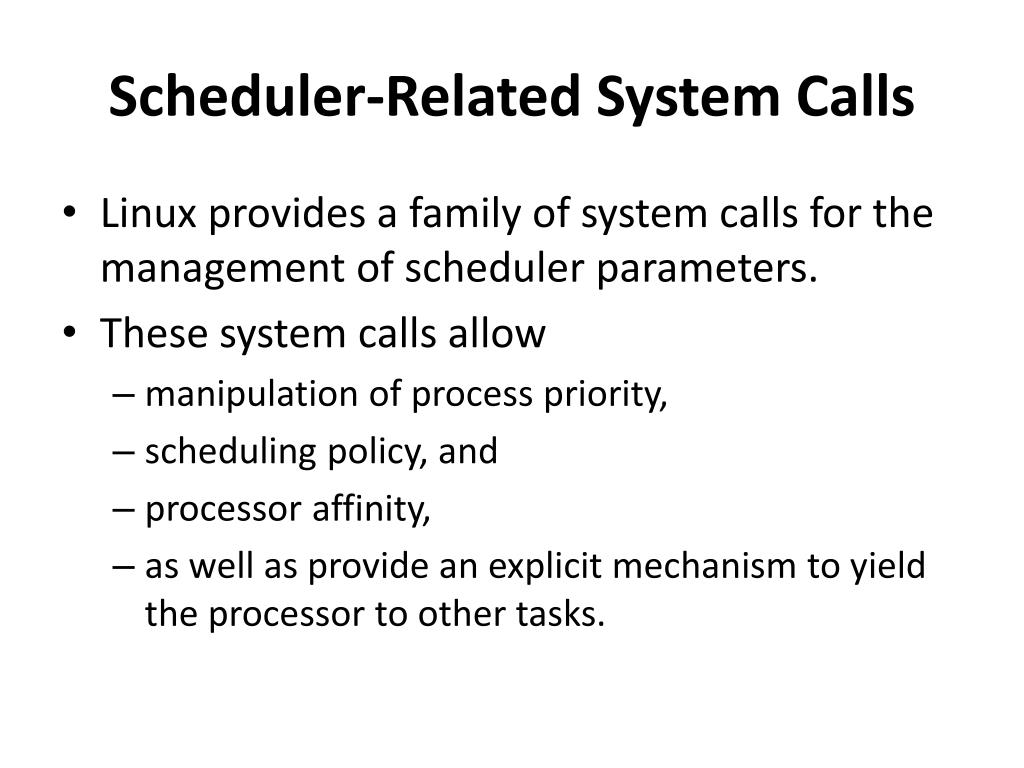 Scheduler-Related System Calls

• Linux provides a family of system calls for the management of scheduler parameters.
• These system calls allow
– manipulation of process priority,
– scheduling policy, and
– processor affinity,
– as well as provide an explicit mechanism to yield the processor to other tasks.